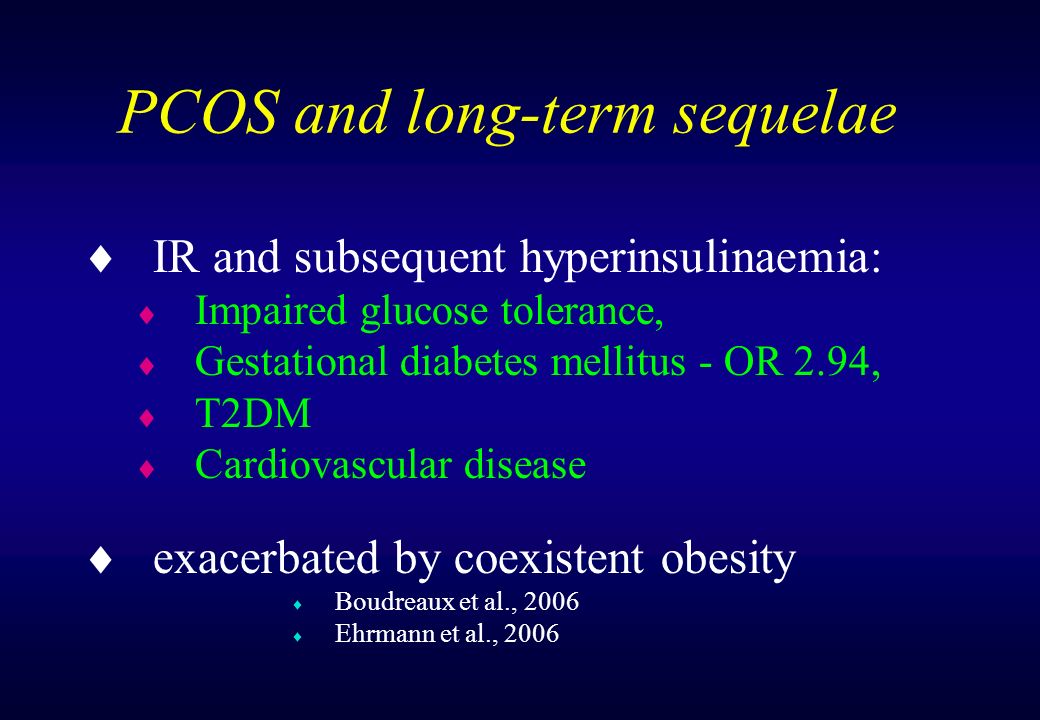 PCOS and long-term sequelae

♦ IR and subsequent hyperinsulinaemia:
♦ Impaired glucose tolerance,
♦ Gestational diabetes mellitus - OR 2.94,
♦ T2DM
♦ Cardiovascular disease

♦ exacerbated by coexistent obesity
♦ Boudreaux et al., 2006
♦ Ehrmann et al., 2006